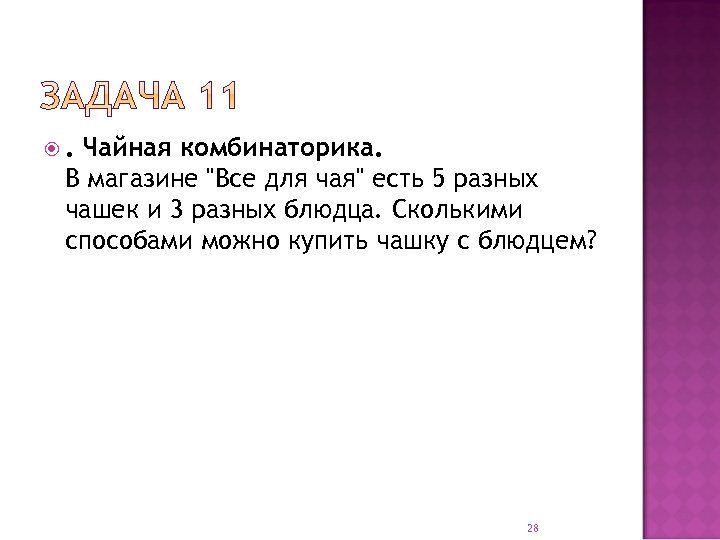 ЗАДАЧА 11

. Чайная комбинаторика.
В магазине "Все для чая" есть 5 разных чашек и 3 разных блюдца. Сколькими способами можно купить чашку с блюдцем?

28